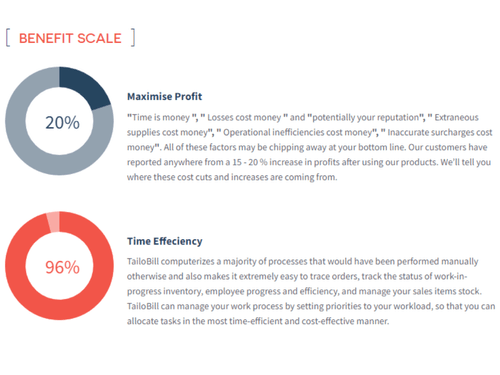 [ BENEFIT SCALE ]

20%

Maximise Profit

"Time is money ", " Losses cost money " and "potentially your reputation", " Extraneous supplies cost money", " Operational inefficiencies cost money", " Inaccurate surcharges cost money". All of these factors may be chipping away at your bottom line. Our customers have reported anywhere from a 15 - 20 % increase in profits after using our products. We'll tell you where these cost cuts and increases are coming from.

96%

Time Effeciency

TailoBill computerizes a majority of processes that would have been performed manually otherwise and also makes it extremely easy to trace orders, track the status of work-in-progress inventory, employee progress and efficiency, and manage your sales items stock. TailoBill can manage your work process by setting priorities to your workload, so that you can allocate tasks in the most time-efficient and cost-effective manner.